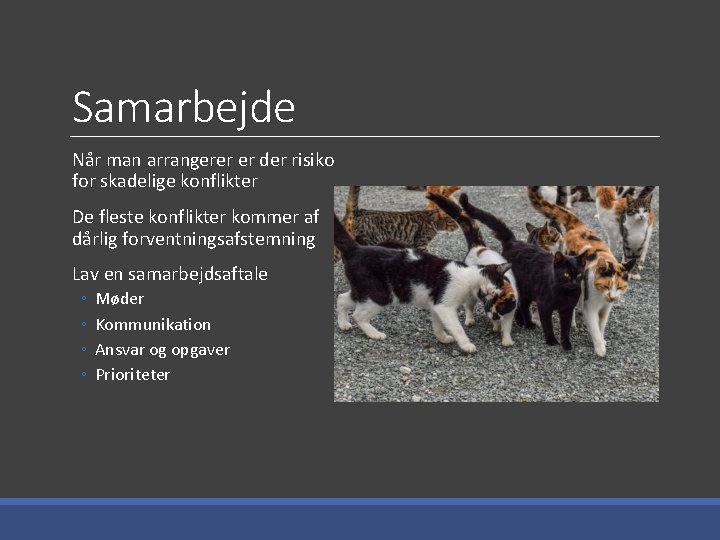 Samarbejde

Når man arrangerer er der risiko for skadelige konflikter

De fleste konflikter kommer af dårlig forventningsafstemning

Lav en samarbejdsaftale

◦ Møder
◦ Kommunikation
◦ Ansvar og opgaver
◦ Prioriteter